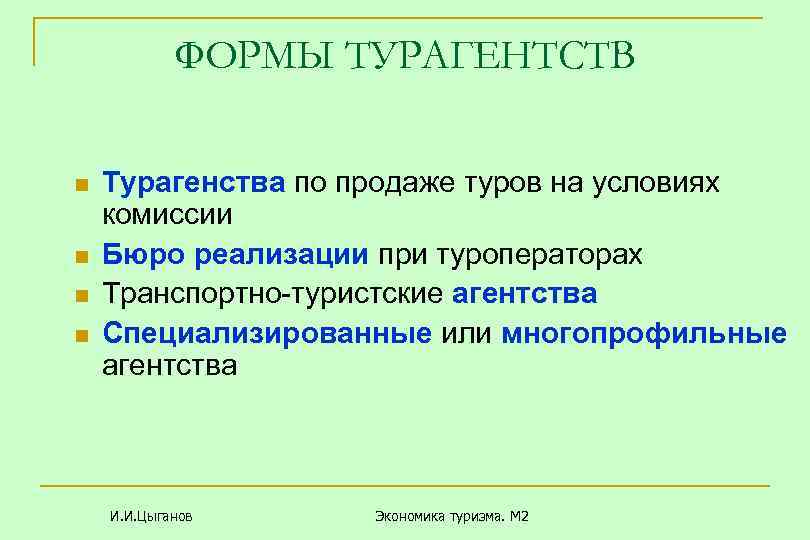 ФОРМЫ ТУРАГЕНТСТВ

Турагенства по продаже туров на условиях комиссии

Бюро реализации при туроператорах

Транспортно-туристские агентства

Специализированные или многопрофильные агентства

И.И.Цыганов

Экономика туризма. М2